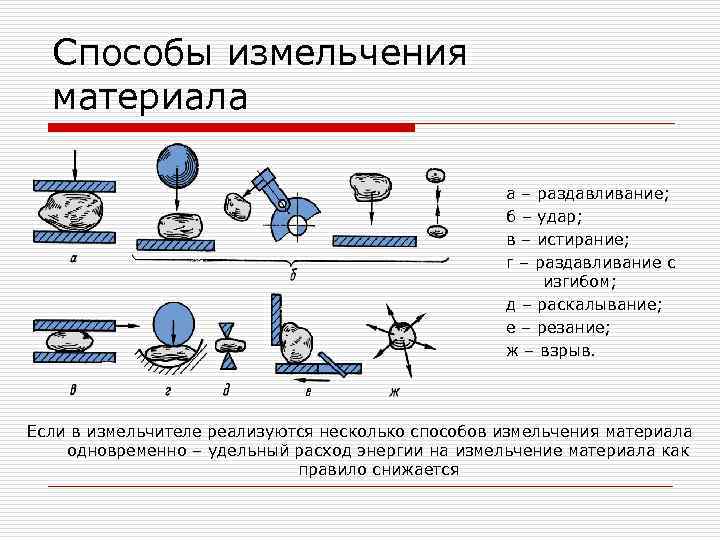 Способы измельчения материала

а

б

в

г

д

е

ж

а – раздавливание;
б – удар;
в – истирание;
г – раздавливание с изгибом;
д – раскалывание;
е – резание;
ж – взрыв.

Если в измельчителе реализуются несколько способов измельчения материала одновременно – удельный расход энергии на измельчение материала как правило снижается